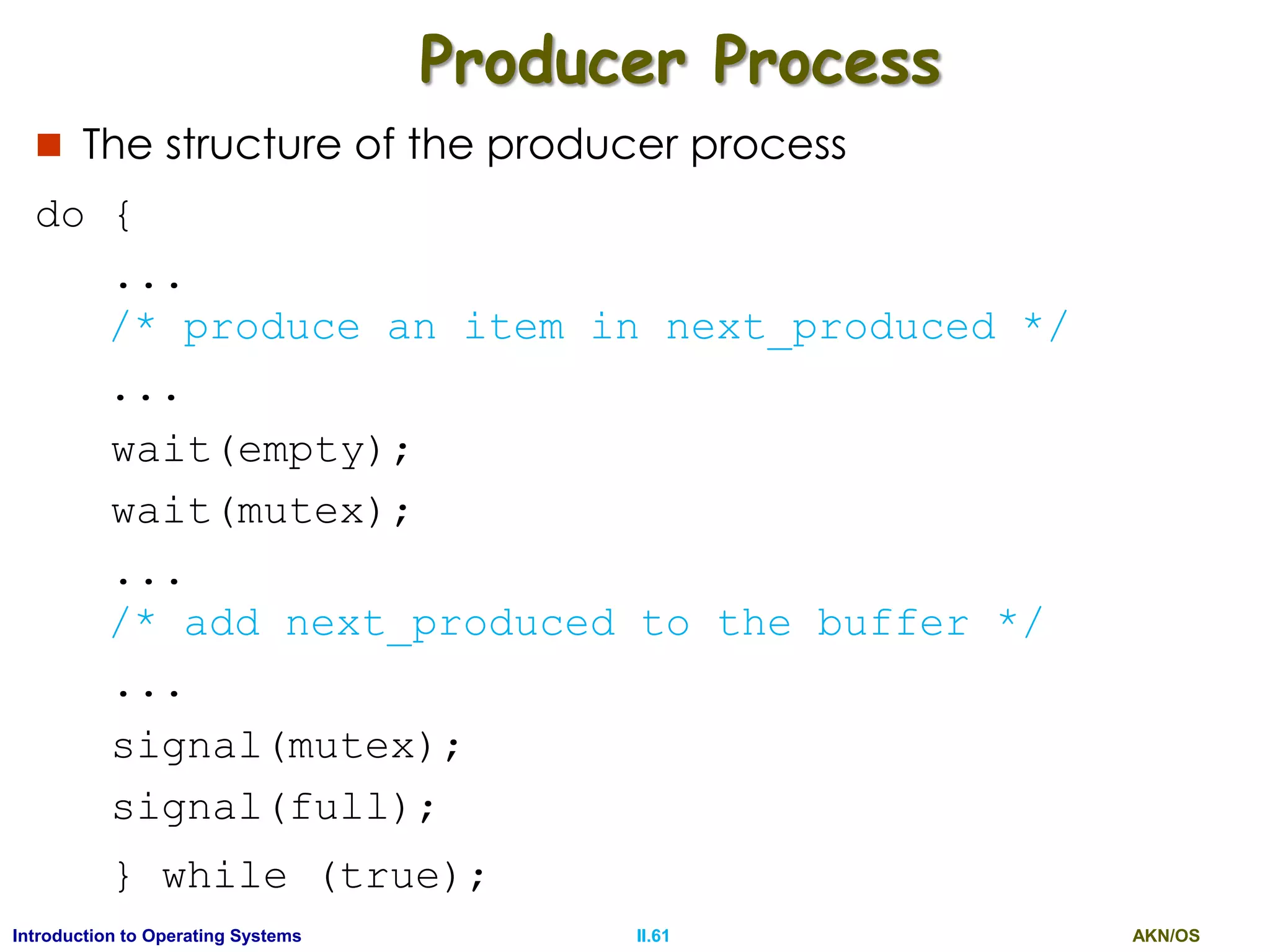 Producer Process

The structure of the producer process

do {

...

/* produce an item in next_produced */

...

wait(empty);

wait(mutex);

...

/* add next_produced to the buffer */

...

signal(mutex);

signal(full);

} while (true);

Introduction to Operating Systems

II.61

AKN/OS